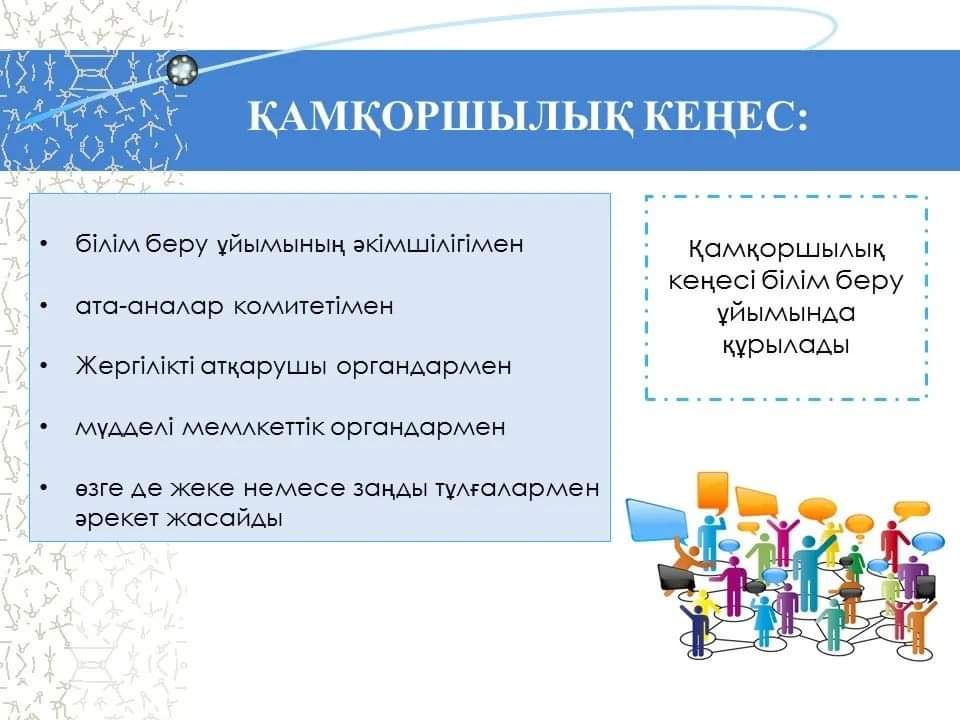 ҚАМҚОРШЫЛЫҚ КЕҢЕС:

• білім беру ұйымының әкімшілігімен

• ата-аналар комитетімен

• Жергілікті атқарушы органдармен

• мүдделі мемлкеттік органдармен

• өзге де жеке немесе заңды тұлғалармен әрекет жасайды

Қамқоршылық кеңесі білім беру ұйымында құрылады